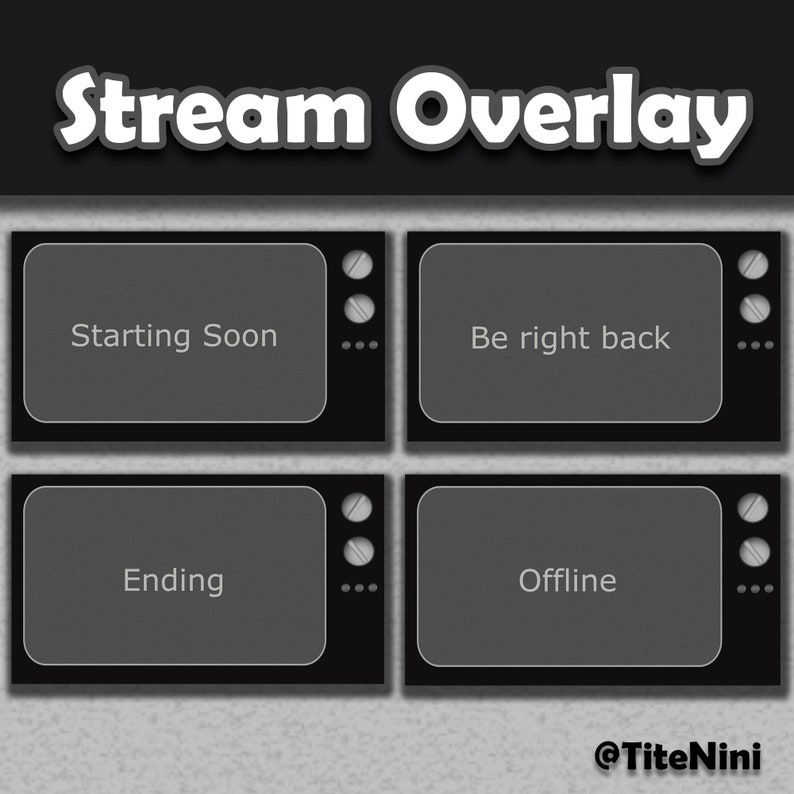 Stream Overlay

Starting Soon

Be right back

Ending

Offline

@TiteNini